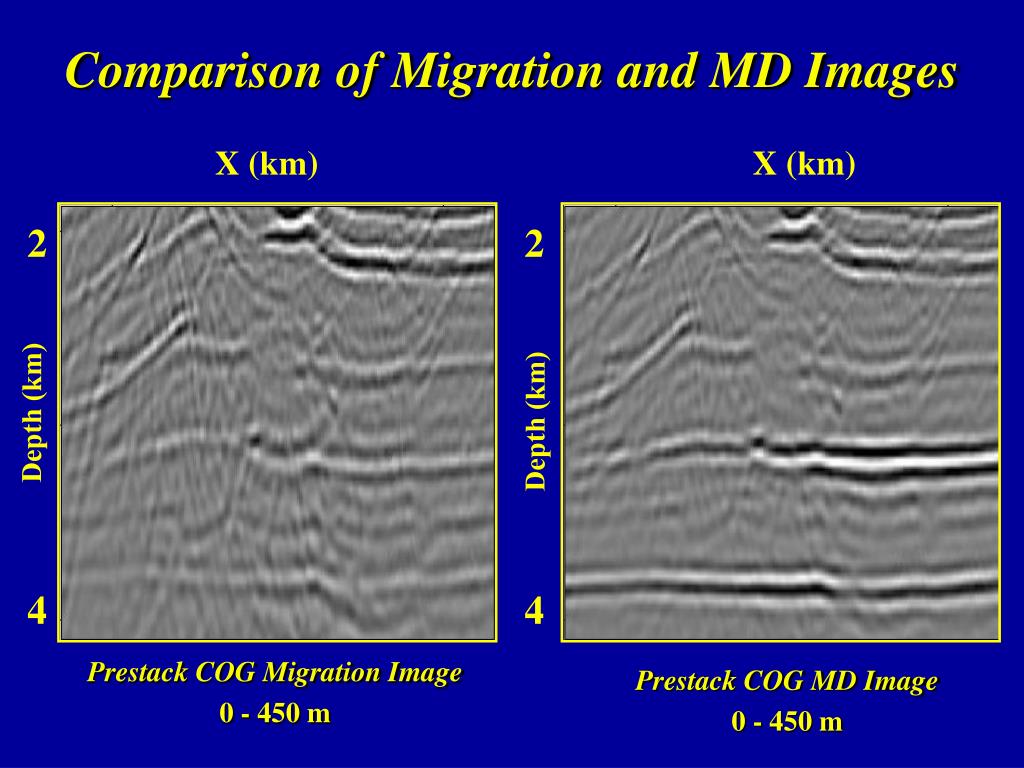 Comparison of Migration and MD Images

X (km)

2

Depth (km)

4

Prestack COG Migration Image

0 - 450 m

X (km)

2

Depth (km)

4

Prestack COG MD Image

0 - 450 m